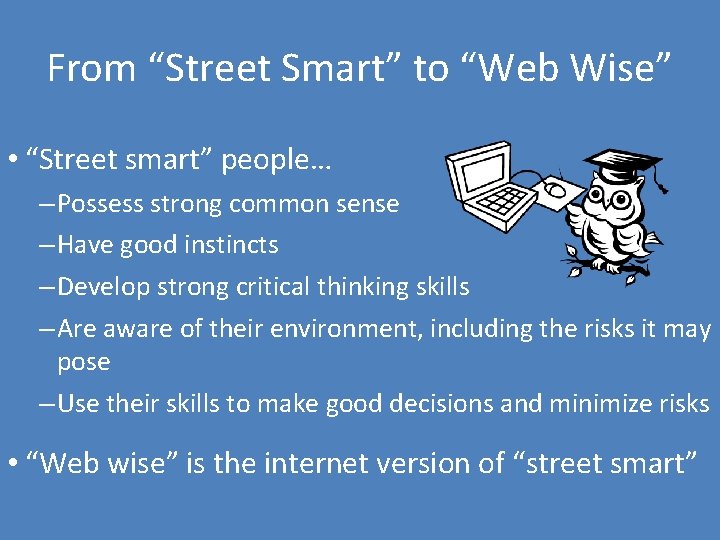 From “Street Smart” to “Web Wise”

• “Street smart” people…
– Possess strong common sense
– Have good instincts
– Develop strong critical thinking skills
– Are aware of their environment, including the risks it may pose
– Use their skills to make good decisions and minimize risks

• “Web wise” is the internet version of “street smart”